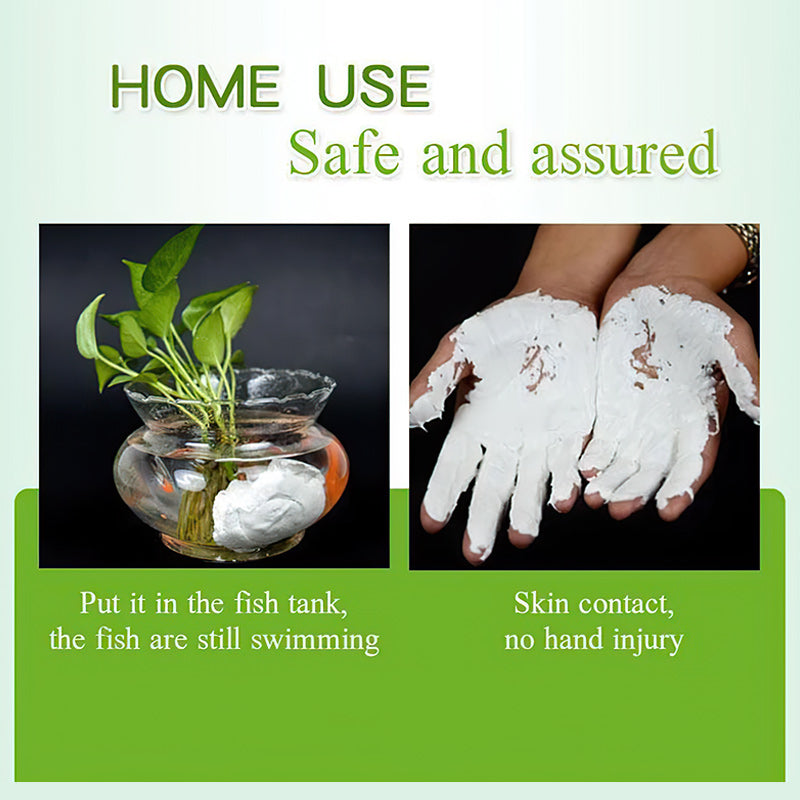 HOME USE
Safe and assured

Put it in the fish tank, the fish are still swimming

Skin contact, no hand injury